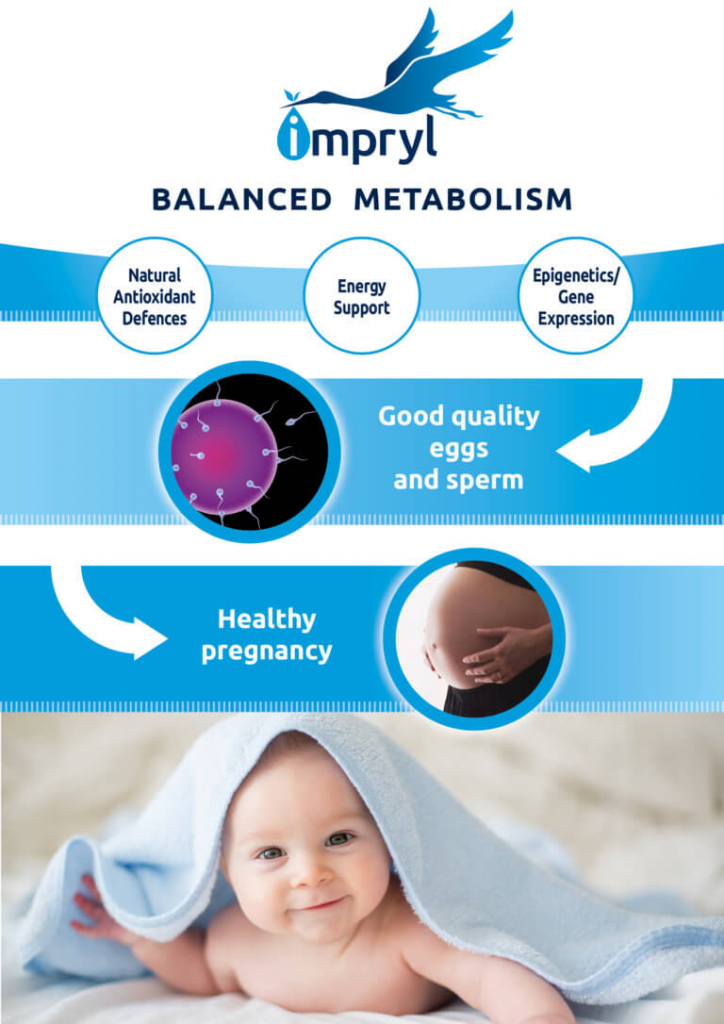 impryl

BALANCED METABOLISM

Natural Antioxidant Defences

Energy Support

Epigenetics/ Gene Expression

Good quality eggs and sperm

Healthy pregnancy